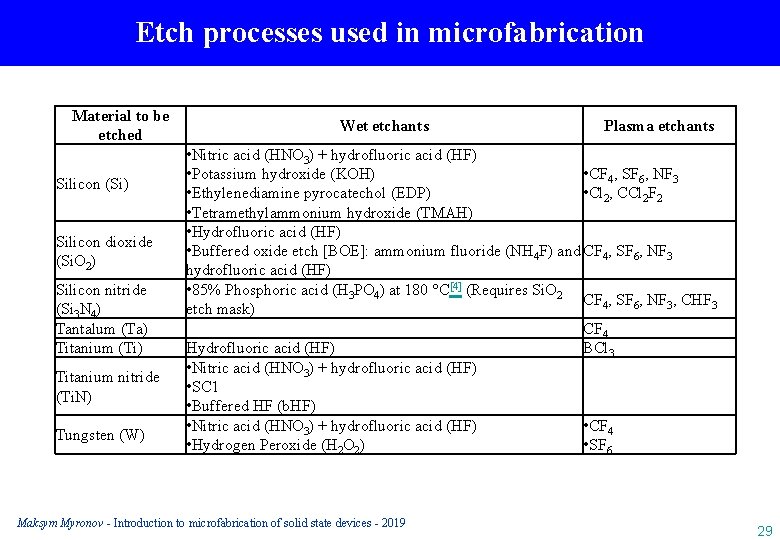 Etch processes used in microfabrication

| Material to be etched | Wet etchants | Plasma etchants |
|---|---|---|
| Silicon (Si) | •Nitric acid ($HNO_3$) + hydrofluoric acid (HF) •Potassium hydroxide (KOH) •Ethylenediamine pyrocatechol (EDP) •Tetramethylammonium hydroxide (TMAH) | •$CF_4$, $SF_6$, $NF_3$ •$Cl_2$, $CCl_2F_2$ |
| Silicon dioxide ($SiO_2$) | •Hydrofluoric acid (HF) •Buffered oxide etch [BOE]: ammonium fluoride ($NH_4F$) and hydrofluoric acid (HF) | $CF_4$, $SF_6$, $NF_3$ |
| Silicon nitride ($Si_3N_4$) | •85% Phosphoric acid ($H_3PO_4$) at 180 °C[4] (Requires $SiO_2$ etch mask) | $CF_4$, $SF_6$, $NF_3$, $CHF_3$ |
| Tantalum (Ta) | | $CF_4$ |
| Titanium (Ti) | Hydrofluoric acid (HF) | $BCl_3$ |
| Titanium nitride (TiN) | •Nitric acid ($HNO_3$) + hydrofluoric acid (HF) •SC1 •Buffered HF (bHF) | |
| Tungsten (W) | •Nitric acid ($HNO_3$) + hydrofluoric acid (HF) •Hydrogen Peroxide ($H_2O_2$) | •$CF_4$ •$SF_6$ |

Maksym Myronov - Introduction to microfabrication of solid state devices - 2019

29